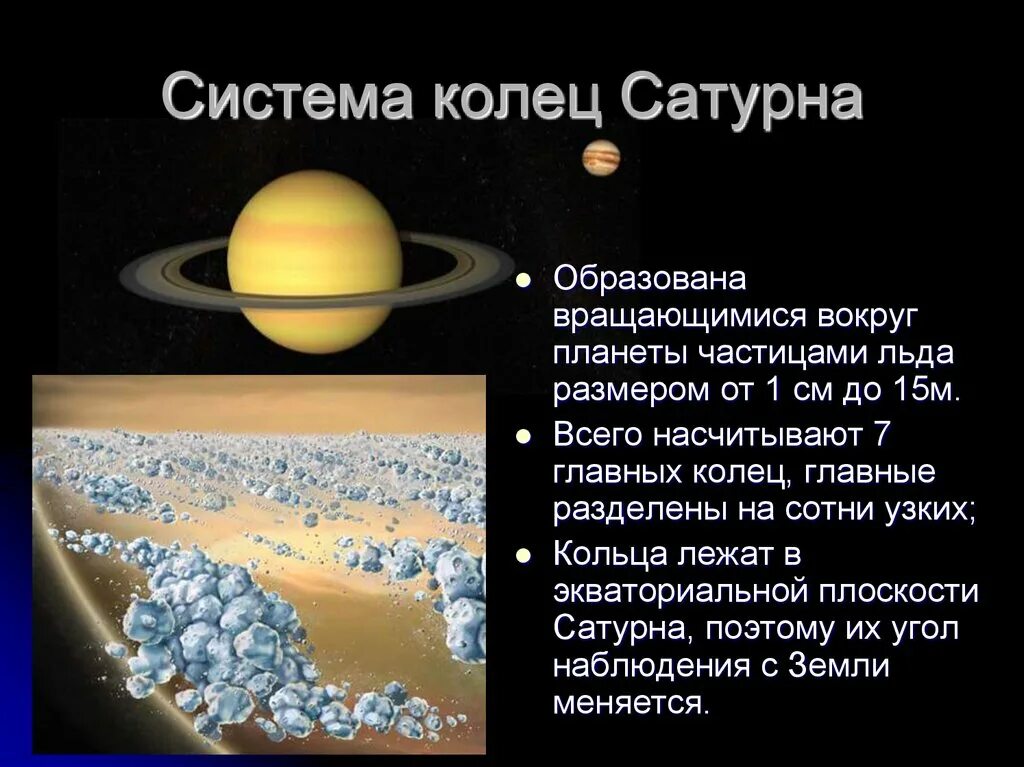 Система колец Сатурна

- Образована вращающимися вокруг планеты частицами льда размером от 1 см до 15м.
- Всего насчитывают 7 главных колец, главные разделены на сотни узких;
- Кольца лежат в экваториальной плоскости Сатурна, поэтому их угол наблюдения с Земли меняется.